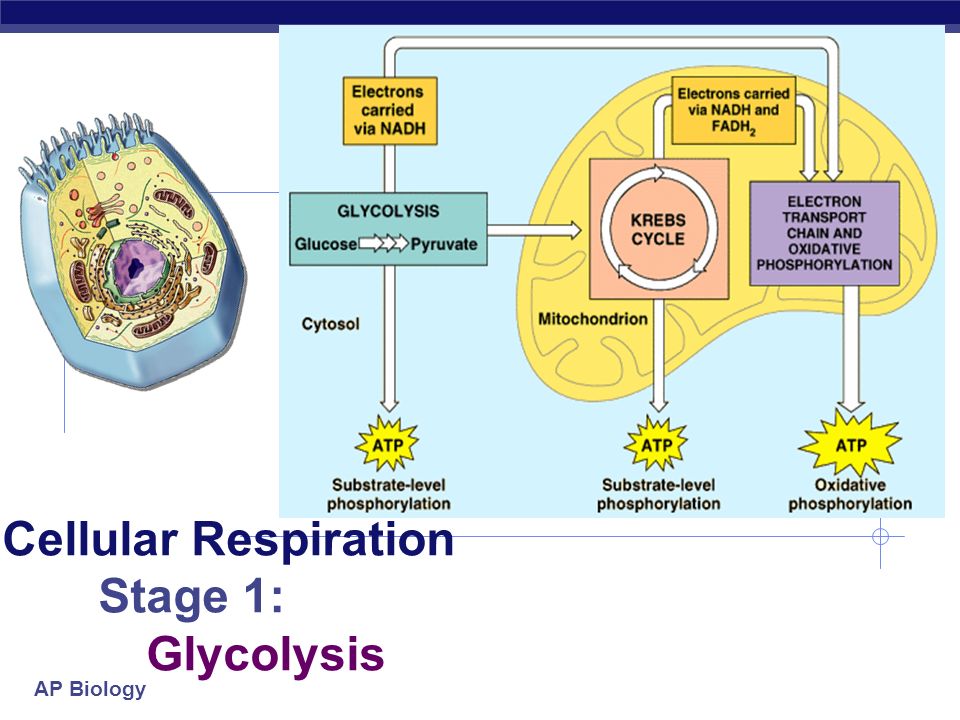 Electrons carried via NADH

Electrons carried via NADH and $FADH_2$

GLYCOLYSIS

Glucose Pyruvate

KREBS CYCLE

ELECTRON TRANSPORT CHAIN AND OXIDATIVE PHOSPHORYLATION

Cytosol

Mitochondrion

ATP

Substrate-level phosphorylation

ATP

Substrate-level phosphorylation

ATP

Oxidative phosphorylation

Cellular Respiration

Stage 1:

Glycolysis

AP Biology